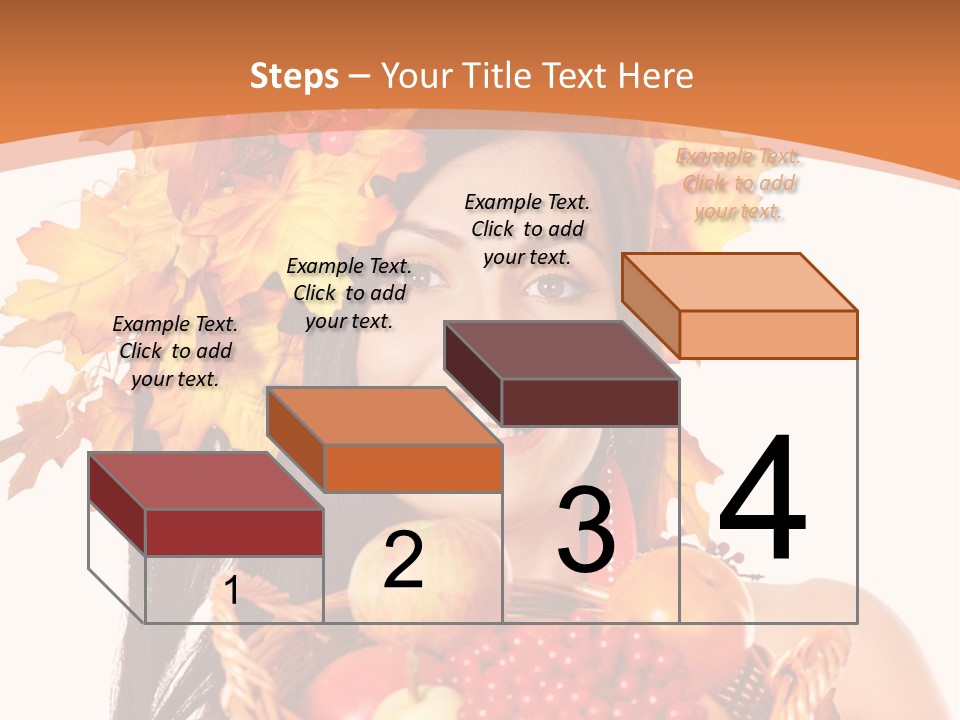 Steps – Your Title Text Here

Example Text. Click to add your text.

Example Text. Click to add your text.

Example Text. Click to add your text.

Example Text. Click to add your text.

1

2

3

4